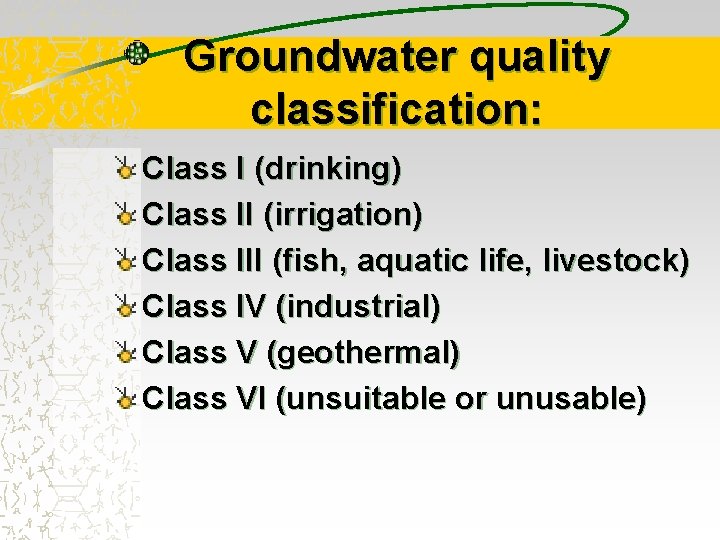 Groundwater quality classification:

Class I (drinking)
Class II (irrigation)
Class III (fish, aquatic life, livestock)
Class IV (industrial)
Class V (geothermal)
Class VI (unsuitable or unusable)